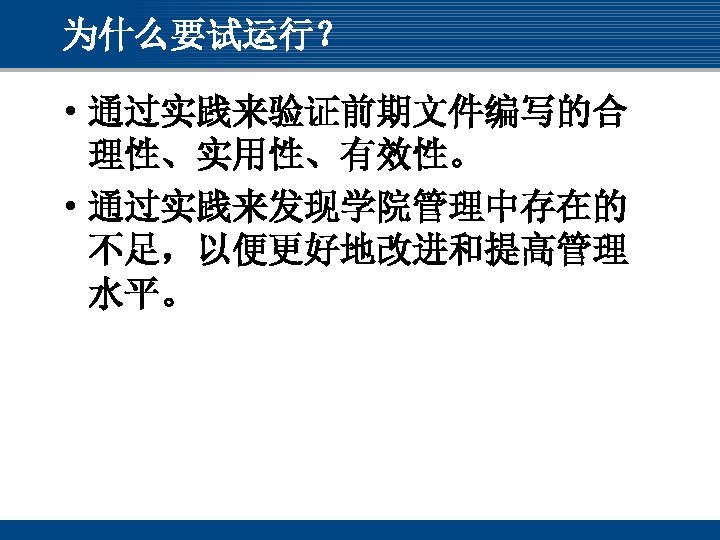 为什么要试运行？

• 通过实践来验证前期文件编写的合理性、实用性、有效性。

• 通过实践来发现学院管理中存在的不足，以便更好地改进和提高管理水平。